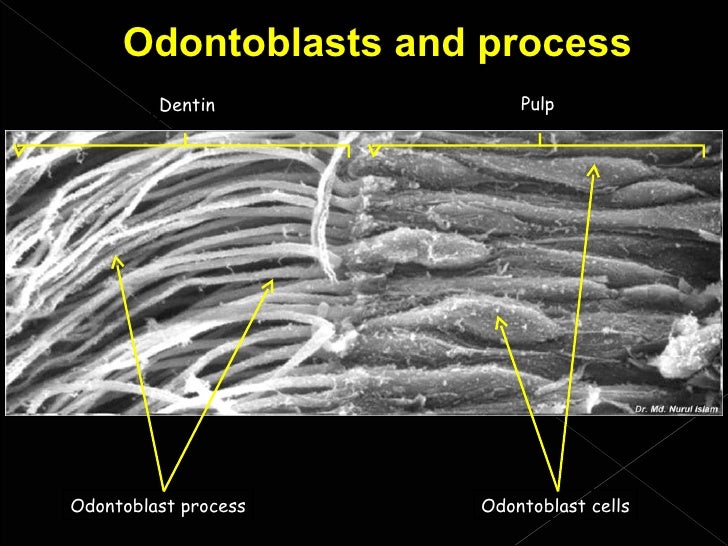 Odontoblasts and process

Dentin

Pulp

Dr. Md. Nurul Islam

Odontoblast process

Odontoblast cells